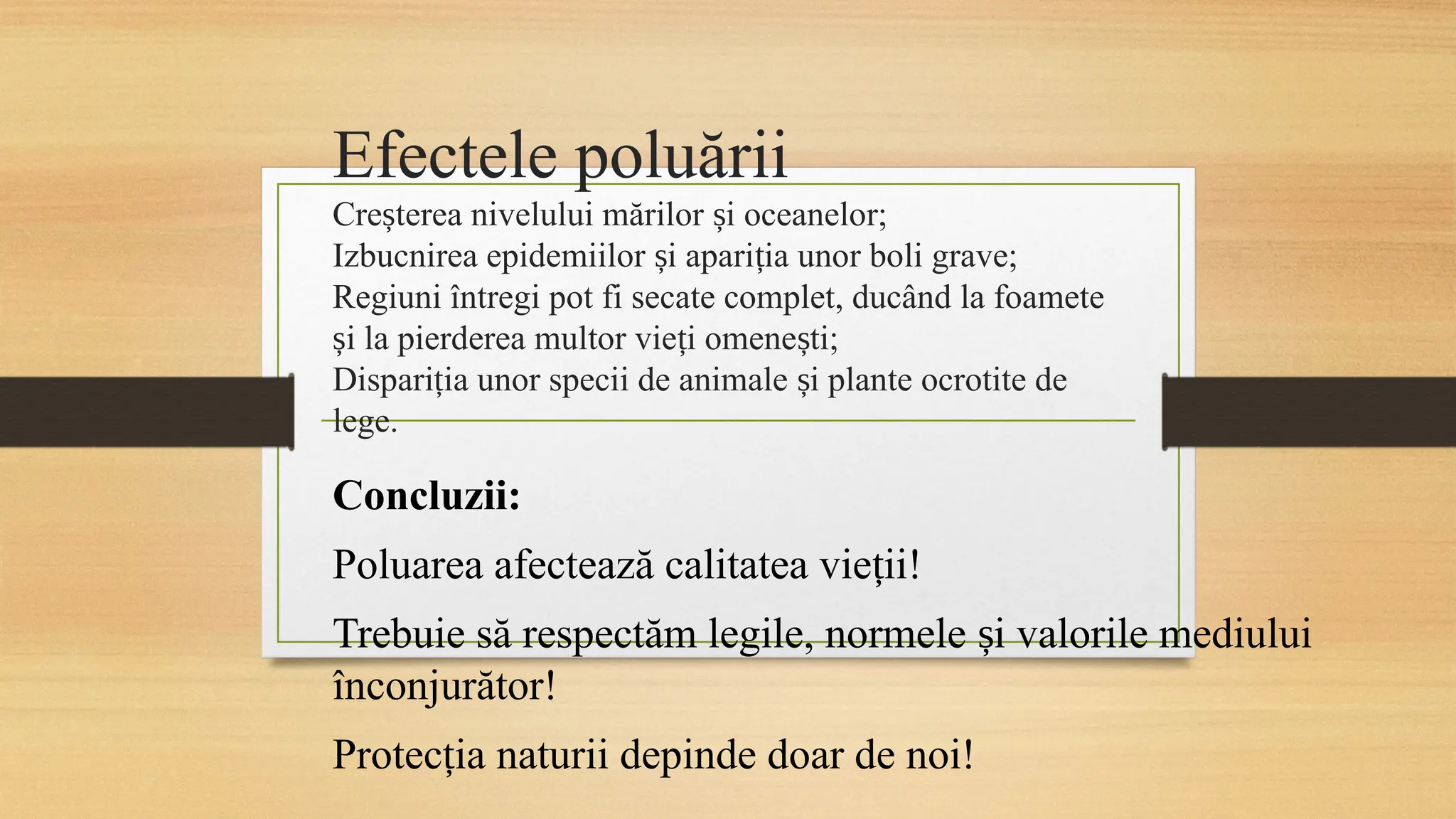 Efectele poluării

Creșterea nivelului mărilor și oceanelor;
Izbucnirea epidemiilor și apariția unor boli grave;
Regiuni întregi pot fi secate complet, ducând la foamete și la pierderea multor vieți omenești;
Dispariția unor specii de animale și plante ocrotite de lege.

Concluzii:

Poluarea afectează calitatea vieții!

Trebuie să respectăm legile, normele și valorile mediului înconjurător!

Protecția naturii depinde doar de noi!